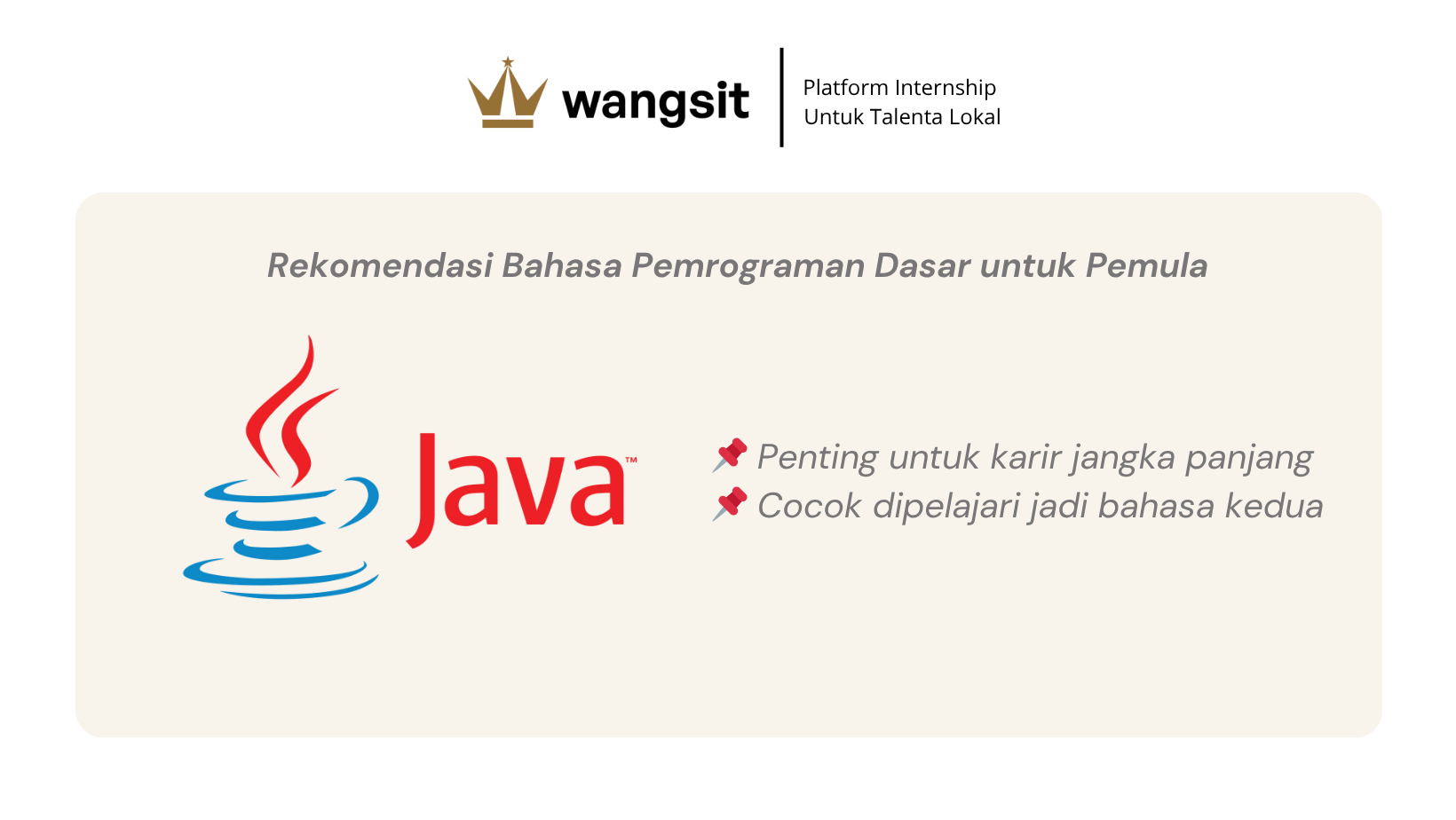 wangsit

Platform Internship
Untuk Talenta Lokal

Rekomendasi Bahasa Pemrograman Dasar untuk Pemula

Java™

📌 Penting untuk karir jangka panjang
📌 Cocok dipelajari jadi bahasa kedua